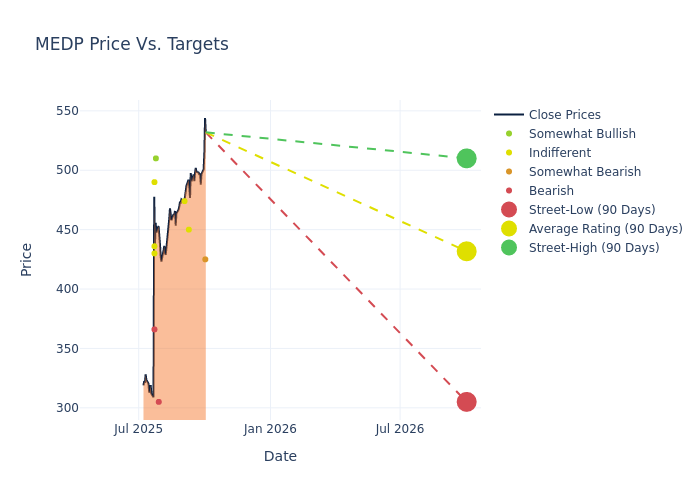 MEDP Price Vs. Targets

Price

550
500
450
400
350
300

Jul 2025
Jan 2026
Jul 2026

Date

Close Prices
Somewhat Bullish
Indifferent
Somewhat Bearish
Bearish
Street-Low (90 Days)
Average Rating (90 Days)
Street-High (90 Days)